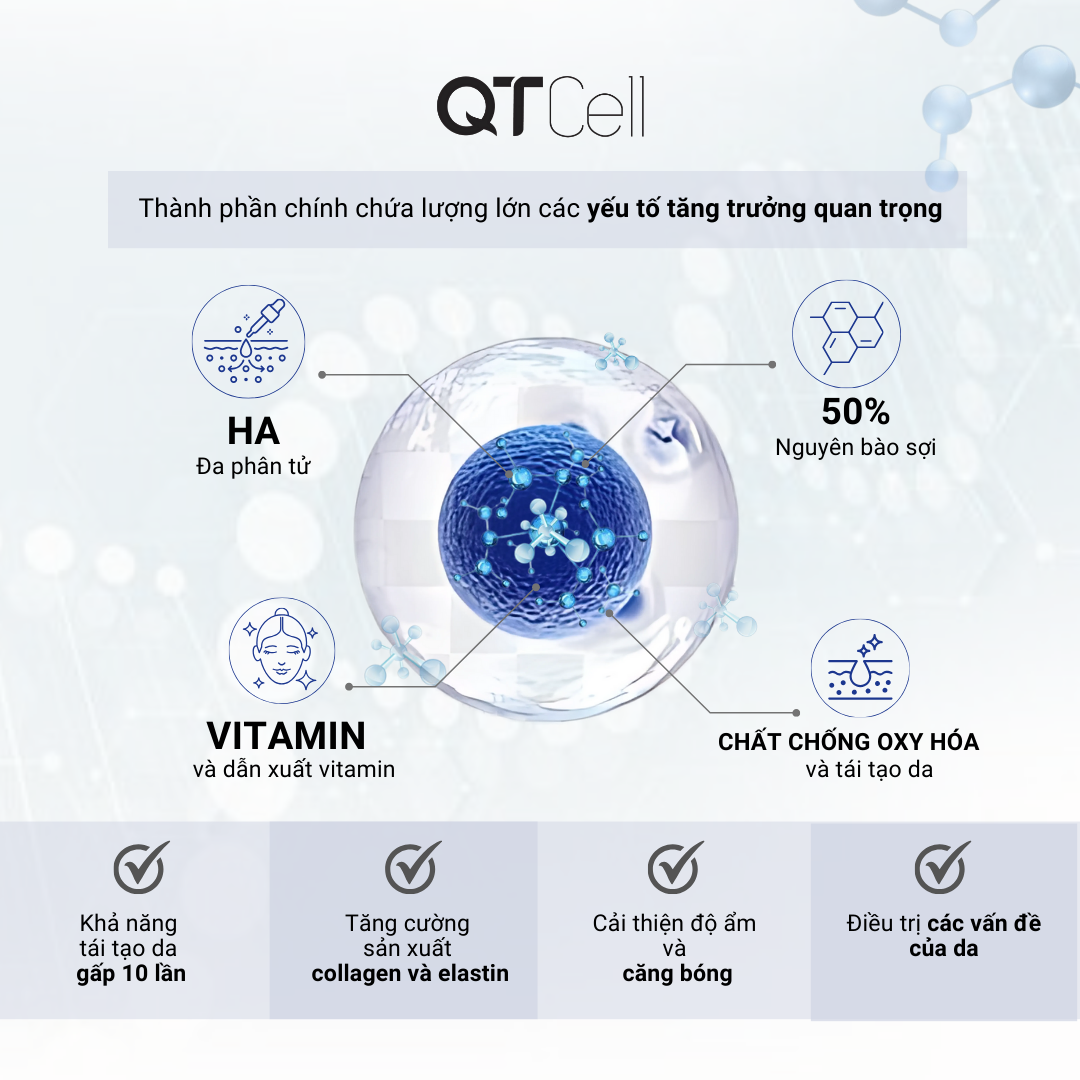 QT Cell

Thành phần chính chứa lượng lớn các yếu tố tăng trưởng quan trọng

HA
Đa phân tử

50%
Nguyên bào sợi

VITAMIN
và dẫn xuất vitamin

CHẤT CHỐNG OXY HÓA
và tái tạo da

Khả năng tái tạo da gấp 10 lần

Tăng cường sản xuất collagen và elastin

Cải thiện độ ẩm và căng bóng

Điều trị các vấn đề của da